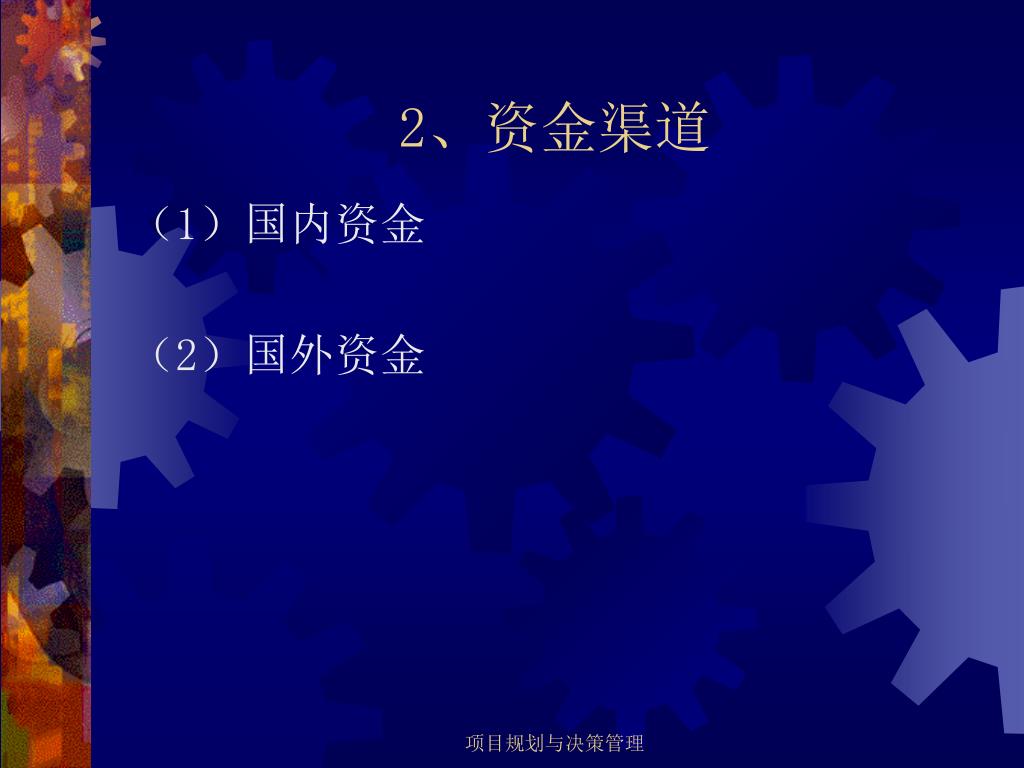 2、资金渠道

（1）国内资金

（2）国外资金

项目规划与决策管理